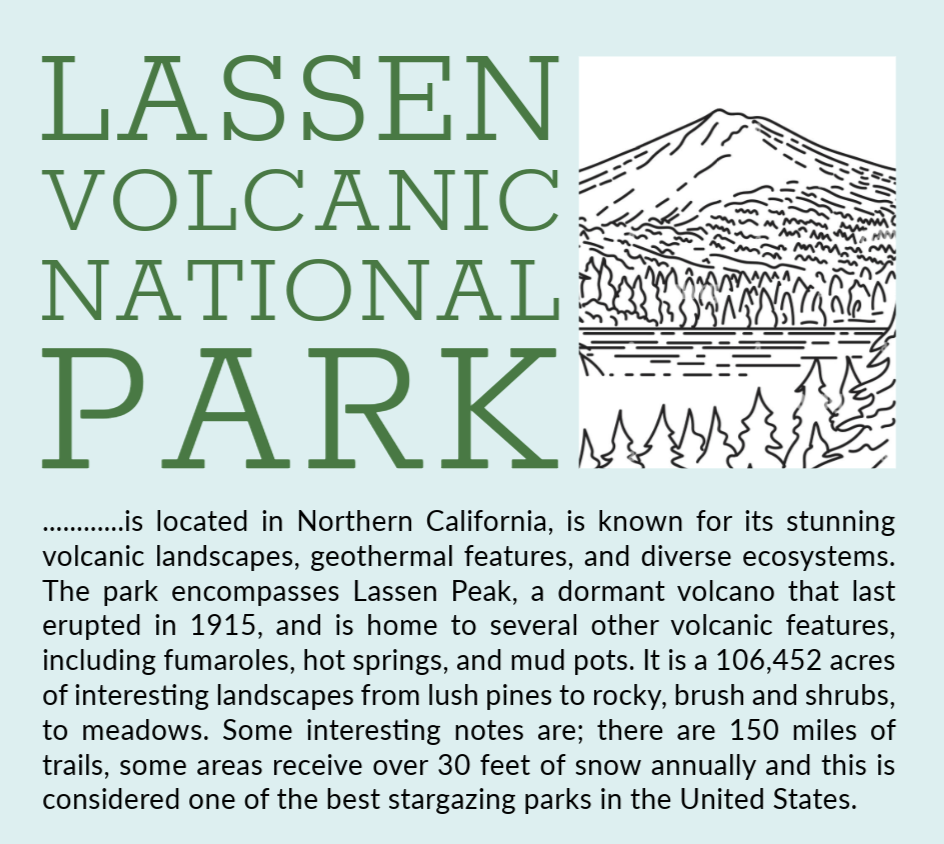 LASSEN
VOLCANIC
NATIONAL
PARK

............is located in Northern California, is known for its stunning volcanic landscapes, geothermal features, and diverse ecosystems. The park encompasses Lassen Peak, a dormant volcano that last erupted in 1915, and is home to several other volcanic features, including fumaroles, hot springs, and mud pots. It is a 106,452 acres of interesting landscapes from lush pines to rocky, brush and shrubs, to meadows. Some interesting notes are; there are 150 miles of trails, some areas receive over 30 feet of snow annually and this is considered one of the best stargazing parks in the United States.